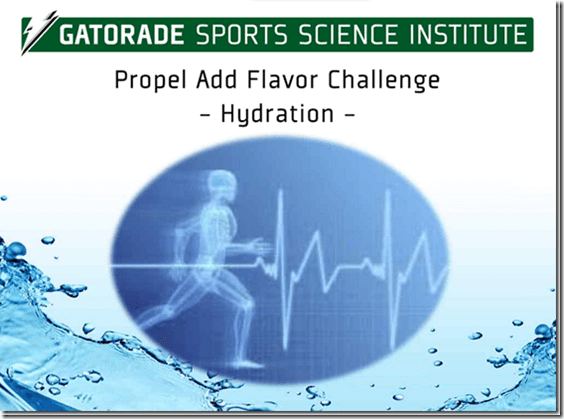 GATORADE SPORTS SCIENCE INSTITUTE

Propel Add Flavor Challenge
– Hydration –